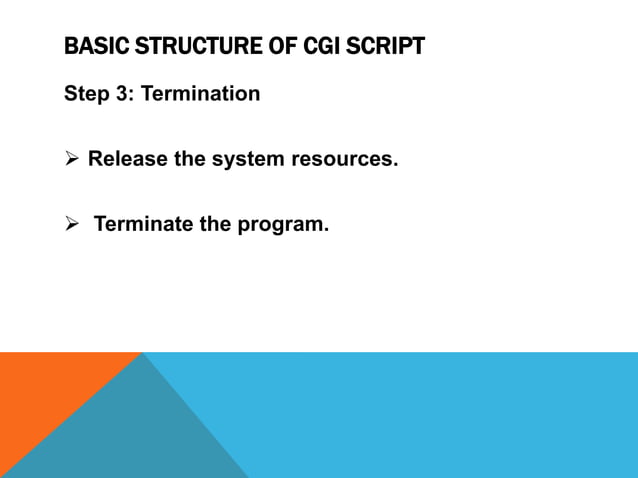 BASIC STRUCTURE OF CGI SCRIPT

Step 3: Termination

➢ Release the system resources.

➢ Terminate the program.